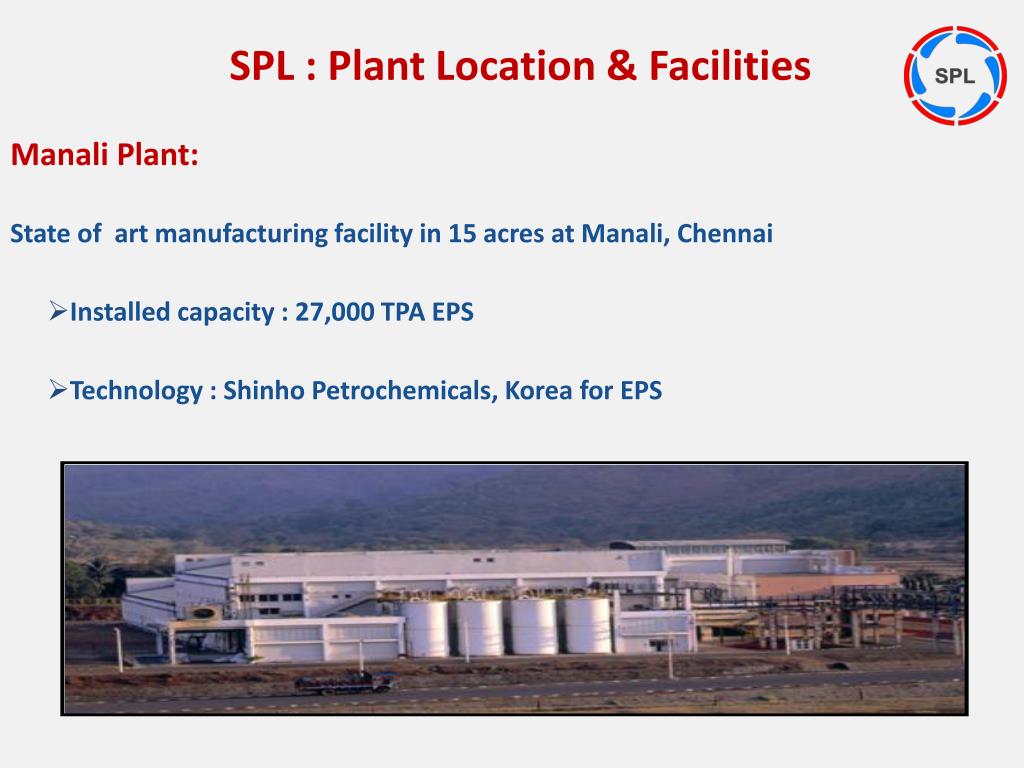 SPL : Plant Location & Facilities

SPL

Manali Plant:

State of art manufacturing facility in 15 acres at Manali, Chennai

➢Installed capacity : 27,000 TPA EPS

➢Technology : Shinho Petrochemicals, Korea for EPS